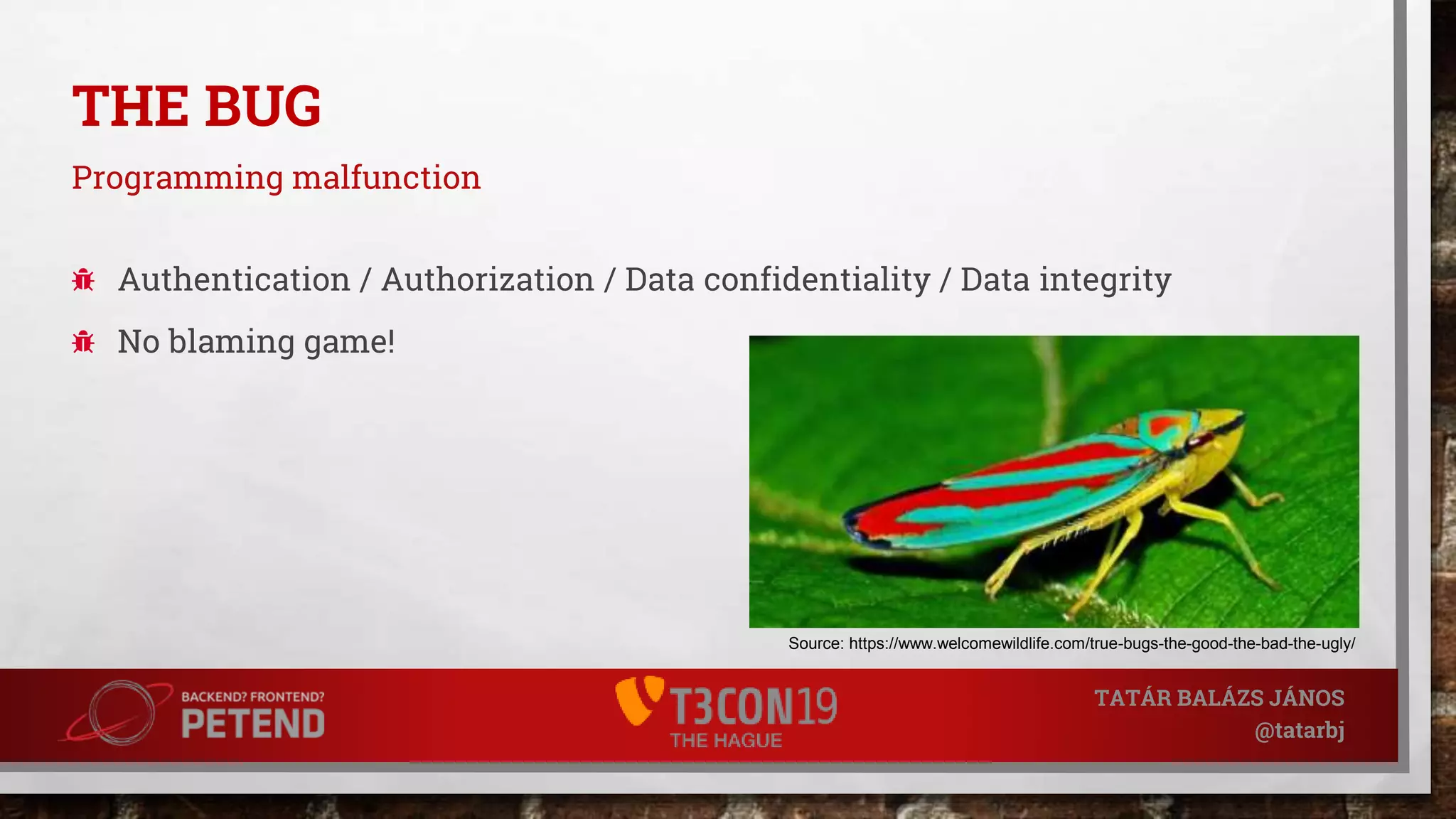 THE BUG

Programming malfunction

Authentication / Authorization / Data confidentiality / Data integrity

No blaming game!

Source: https://www.welcomewildlife.com/true-bugs-the-good-the-bad-the-ugly/

BACKEND? FRONTEND?
PETEND

T3CON19
THE HAGUE

TATÁR BALÁZS JÁNOS
@tatarbj